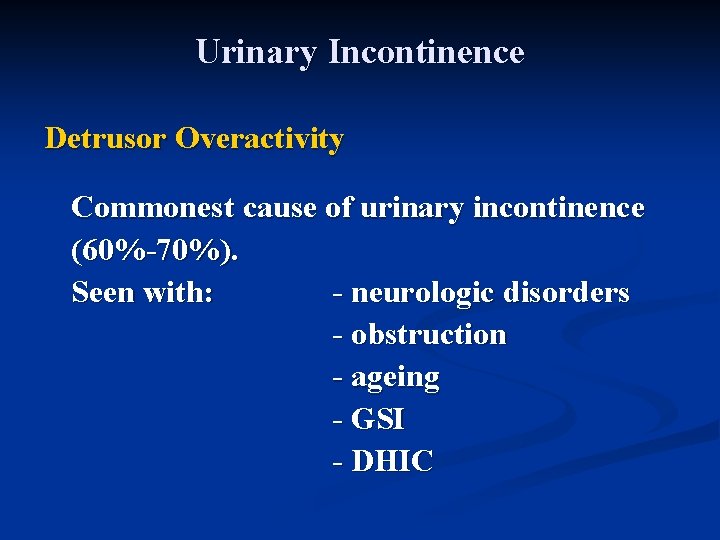 Urinary Incontinence

Detrusor Overactivity

Commonest cause of urinary incontinence (60%-70%).

Seen with: - neurologic disorders
- obstruction
- ageing
- GSI
- DHIC